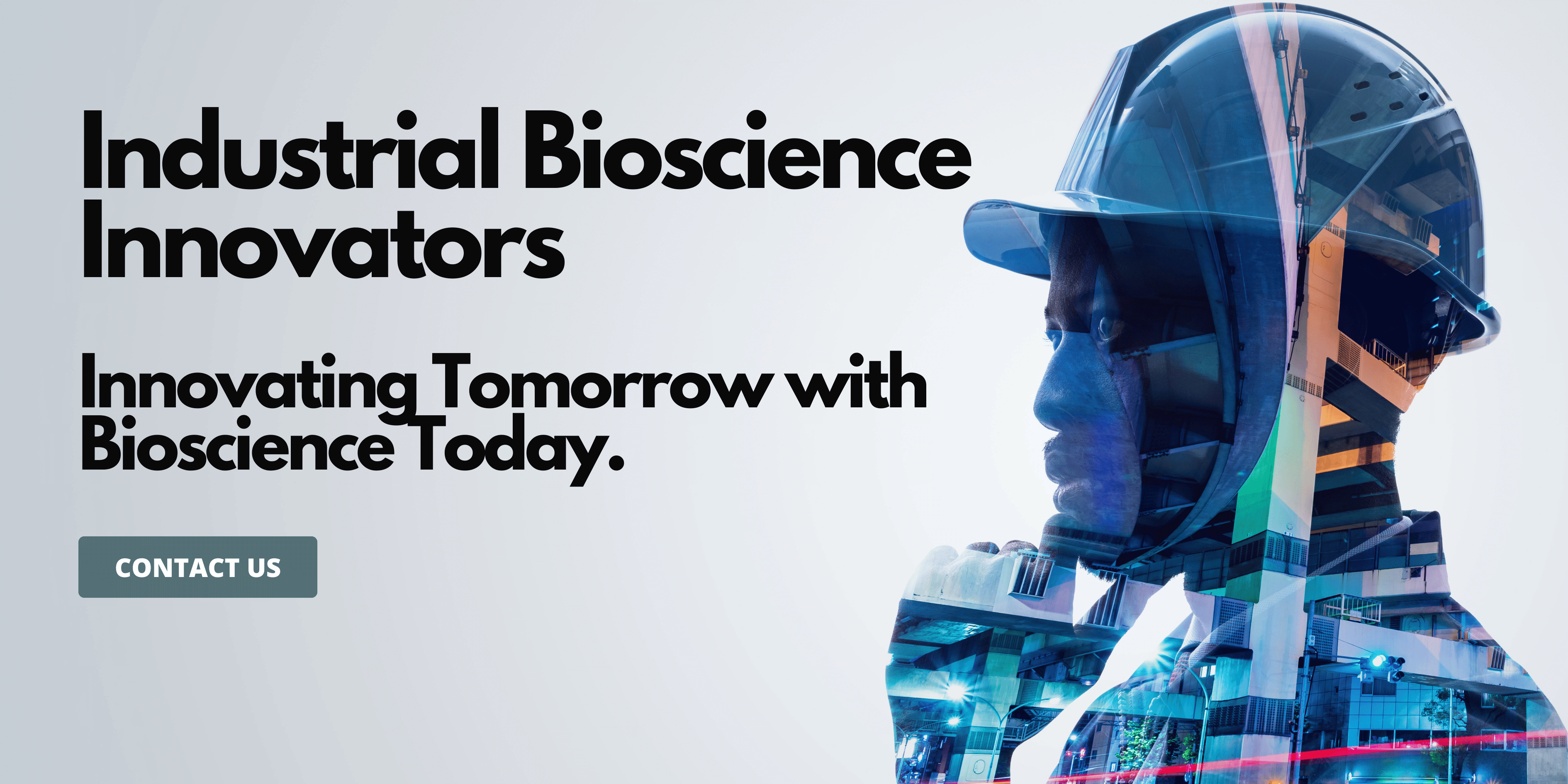 Industrial Bioscience Innovators

Innovating Tomorrow with Bioscience Today.

CONTACT US